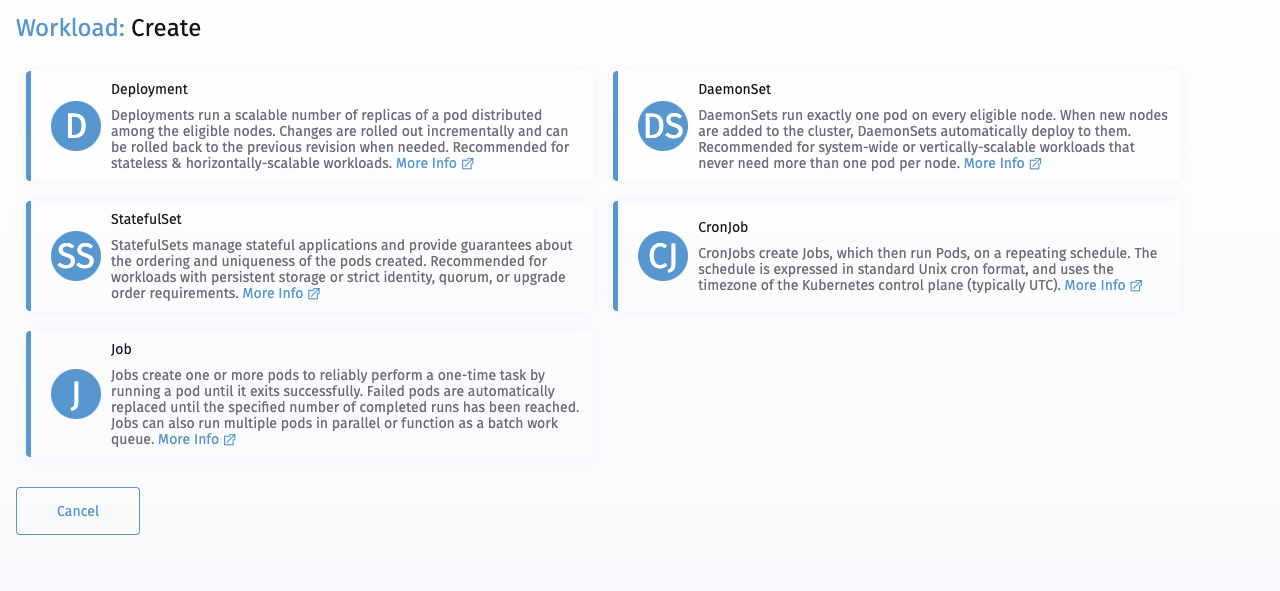 Workload: Create

D
Deployment
Deployments run a scalable number of replicas of a pod distributed among the eligible nodes. Changes are rolled out incrementally and can be rolled back to the previous revision when needed. Recommended for stateless & horizontally-scalable workloads. More Info

DS
DaemonSet
DaemonSets run exactly one pod on every eligible node. When new nodes are added to the cluster, DaemonSets automatically deploy to them. Recommended for system-wide or vertically-scalable workloads that never need more than one pod per node. More Info

SS
StatefulSet
StatefulSets manage stateful applications and provide guarantees about the ordering and uniqueness of the pods created. Recommended for workloads with persistent storage or strict identity, quorum, or upgrade order requirements. More Info

CJ
CronJob
CronJobs create Jobs, which then run Pods, on a repeating schedule. The schedule is expressed in standard Unix cron format, and uses the timezone of the Kubernetes control plane (typically UTC). More Info

J
Job
Jobs create one or more pods to reliably perform a one-time task by running a pod until it exits successfully. Failed pods are automatically replaced until the specified number of completed runs has been reached. Jobs can also run multiple pods in parallel or function as a batch work queue. More Info

Cancel